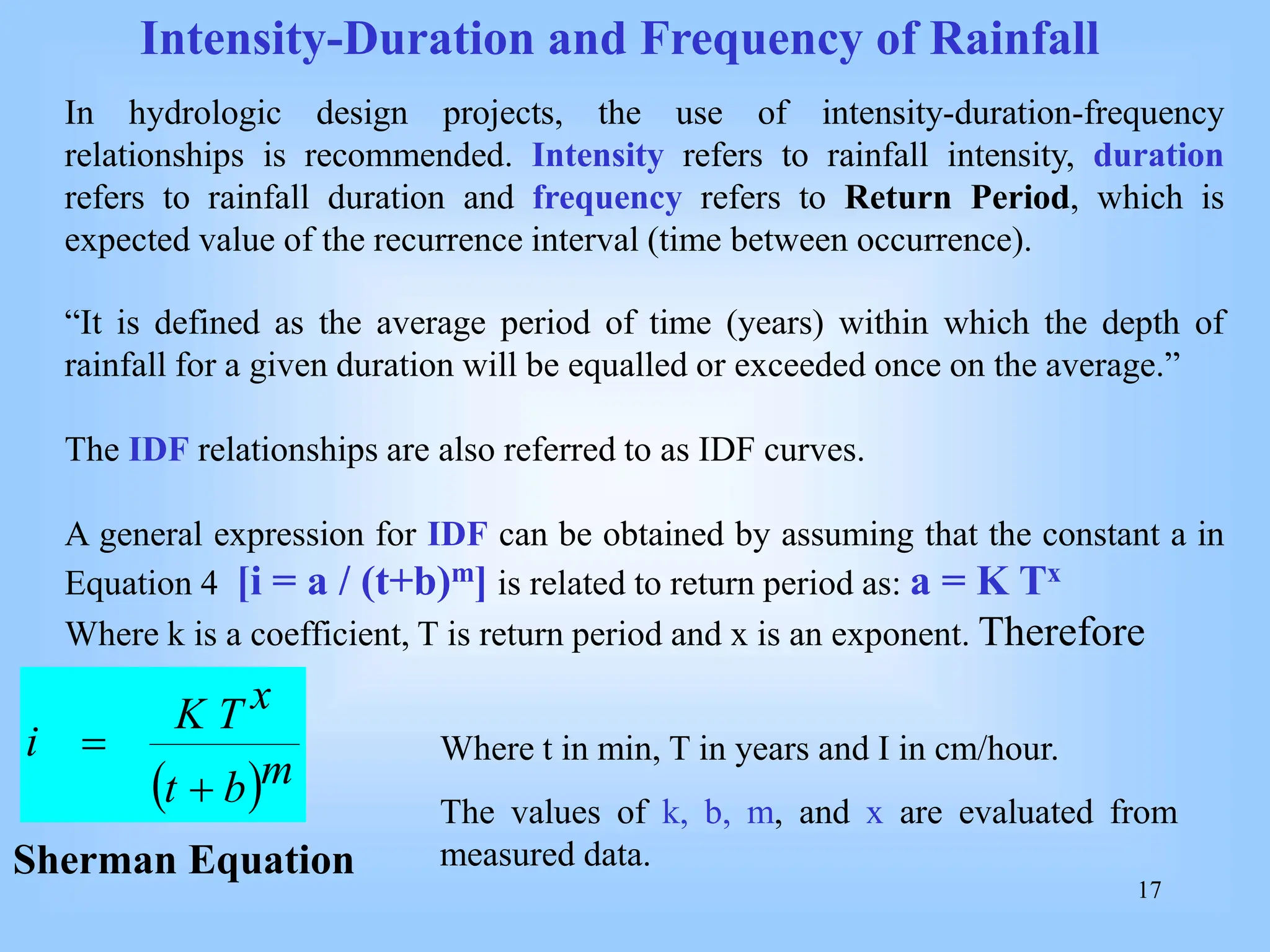 Intensity-Duration and Frequency of Rainfall

In hydrologic design projects, the use of intensity-duration-frequency relationships is recommended. Intensity refers to rainfall intensity, duration refers to rainfall duration and frequency refers to Return Period, which is expected value of the recurrence interval (time between occurrence).

“It is defined as the average period of time (years) within which the depth of rainfall for a given duration will be equalled or exceeded once on the average.”

The IDF relationships are also referred to as IDF curves.

A general expression for IDF can be obtained by assuming that the constant a in Equation 4 $[i = a / (t+b)^m]$ is related to return period as: $a = K T^x$

Where k is a coefficient, T is return period and x is an exponent. Therefore

$i = \frac{K T^x}{(t+b)^m}$

Sherman Equation

Where t in min, T in years and I in cm/hour.

The values of k, b, m, and x are evaluated from measured data.

17